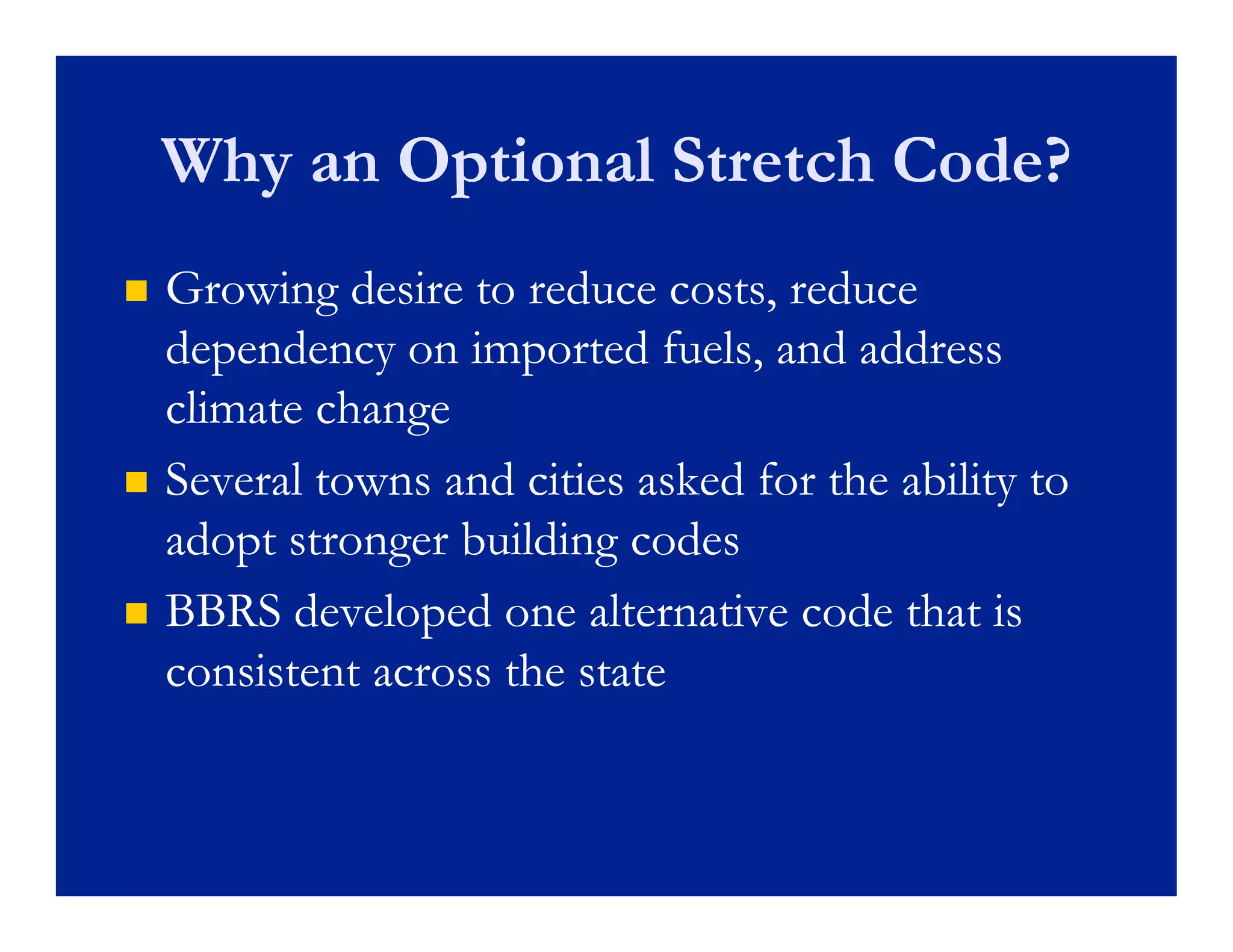 Why an Optional Stretch Code?

- Growing desire to reduce costs, reduce dependency on imported fuels, and address climate change
- Several towns and cities asked for the ability to adopt stronger building codes
- BBRS developed one alternative code that is consistent across the state